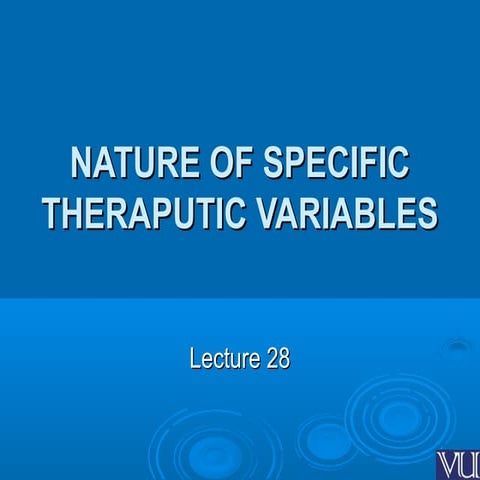 NATURE OF SPECIFIC THERAPUTIC VARIABLES

Lecture 28

VU